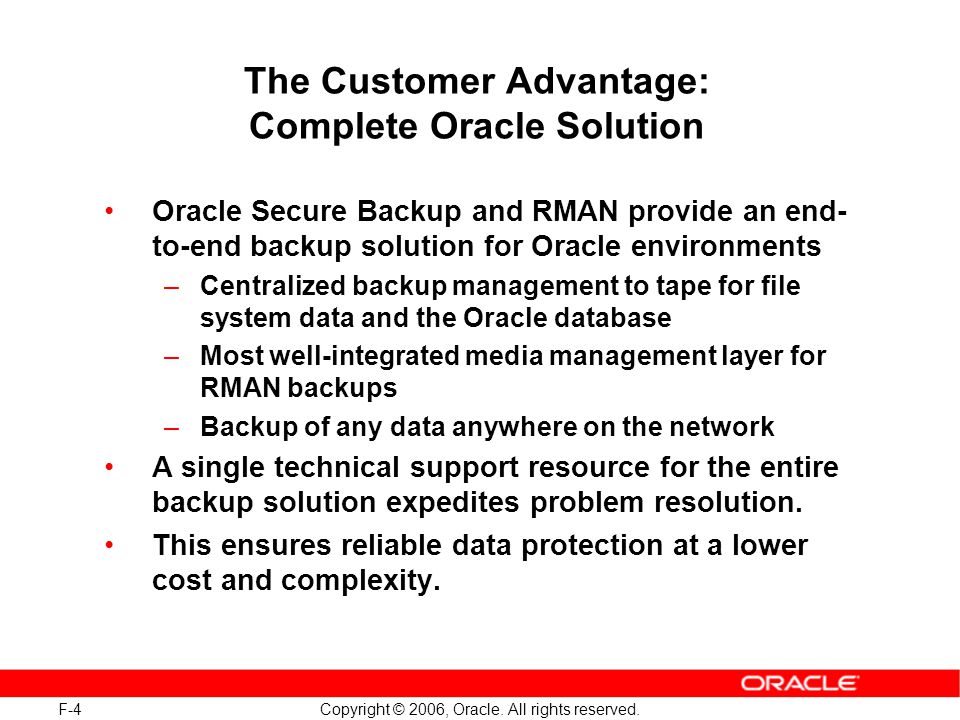 The Customer Advantage: Complete Oracle Solution

• Oracle Secure Backup and RMAN provide an end-to-end backup solution for Oracle environments
– Centralized backup management to tape for file system data and the Oracle database
– Most well-integrated media management layer for RMAN backups
– Backup of any data anywhere on the network
• A single technical support resource for the entire backup solution expedites problem resolution.
• This ensures reliable data protection at a lower cost and complexity.

ORACLE

F-4

Copyright © 2006, Oracle. All rights reserved.